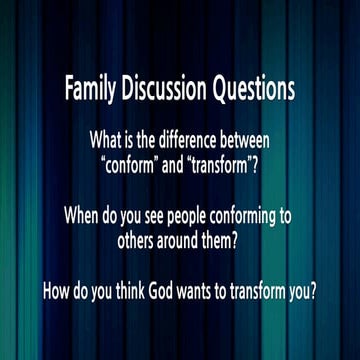 Family Discussion Questions

What is the difference between “conform” and “transform”?

When do you see people conforming to others around them?

How do you think God wants to transform you?